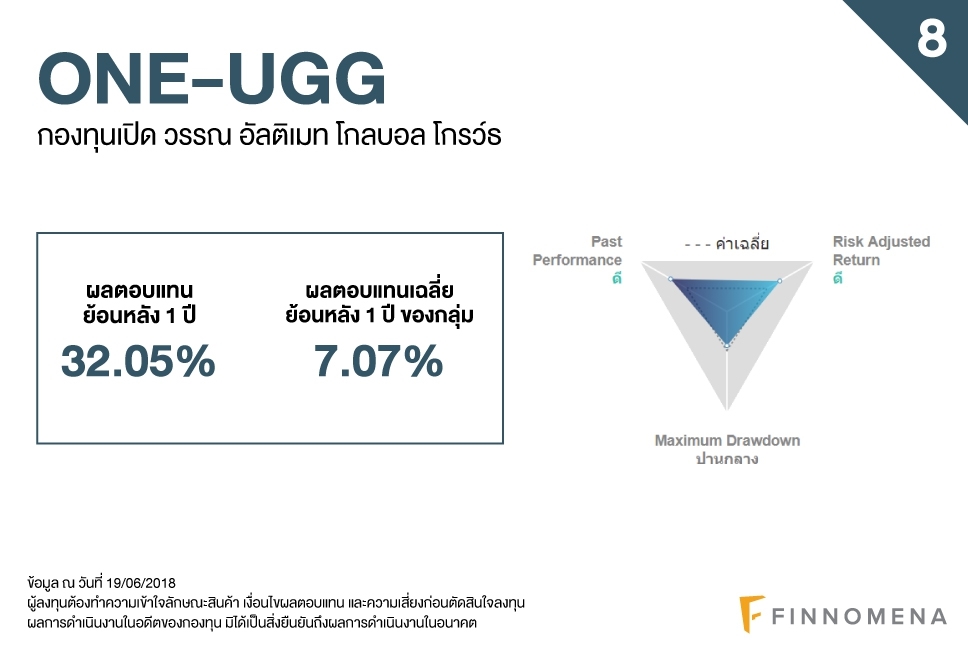 8

ONE-UGG

กองทุนเปิด วรรณ อัลติเมท โกลบอล โกรว์ธ

ผลตอบแทน
ย้อนหลัง 1 ปี
32.05%

ผลตอบแทนเฉลี่ย
ย้อนหลัง 1 ปี ของกลุ่ม
7.07%

Past Performance
ดี

- - - ค่าเฉลี่ย

Risk Adjusted Return
ดี

Maximum Drawdown
ปานกลาง

ข้อมูล ณ วันที่ 19/06/2018
ผู้ลงทุนต้องทำความเข้าใจลักษณะสินค้า เงื่อนไขผลตอบแทน และความเสี่ยงก่อนตัดสินใจลงทุน
ผลการดำเนินงานในอดีตของกองทุน มิได้เป็นสิ่งยืนยันถึงผลการดำเนินงานในอนาคต

FINNOMENA